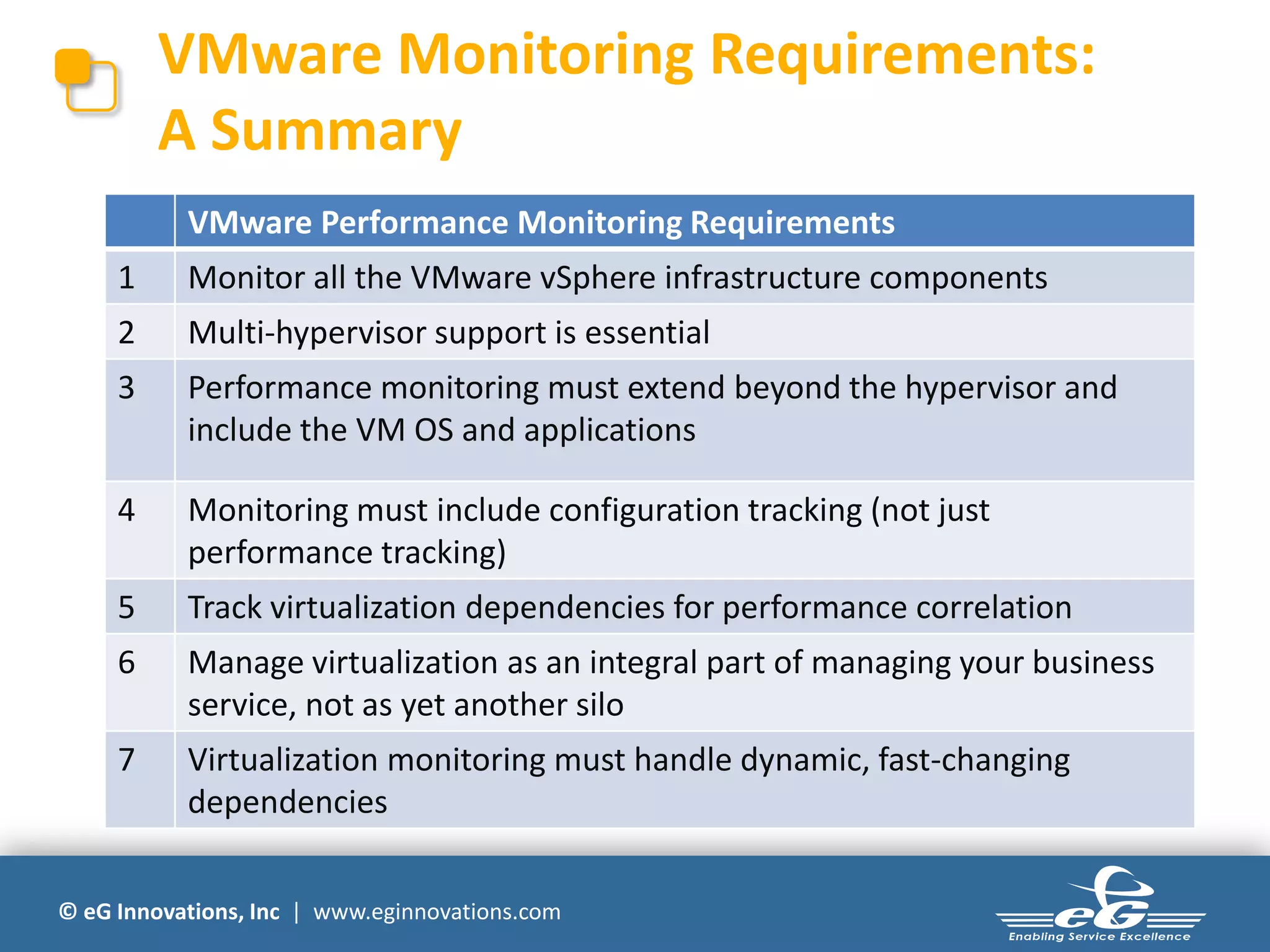 VMware Monitoring Requirements: A Summary

| | VMware Performance Monitoring Requirements |
|---|---|
| 1 | Monitor all the VMware vSphere infrastructure components |
| 2 | Multi-hypervisor support is essential |
| 3 | Performance monitoring must extend beyond the hypervisor and include the VM OS and applications |
| 4 | Monitoring must include configuration tracking (not just performance tracking) |
| 5 | Track virtualization dependencies for performance correlation |
| 6 | Manage virtualization as an integral part of managing your business service, not as yet another silo |
| 7 | Virtualization monitoring must handle dynamic, fast-changing dependencies |

© eG Innovations, Inc | www.eginnovations.com

eG
Enabling Service Excellence